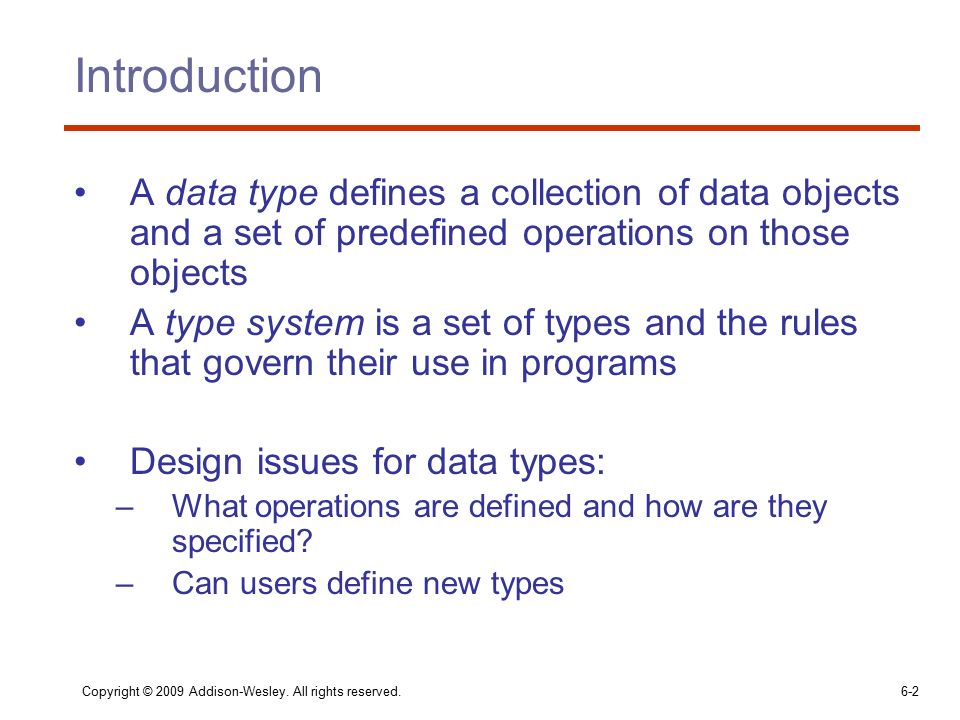 Introduction

• A data type defines a collection of data objects and a set of predefined operations on those objects
• A type system is a set of types and the rules that govern their use in programs

• Design issues for data types:
– What operations are defined and how are they specified?
– Can users define new types

Copyright © 2009 Addison-Wesley. All rights reserved.

6-2